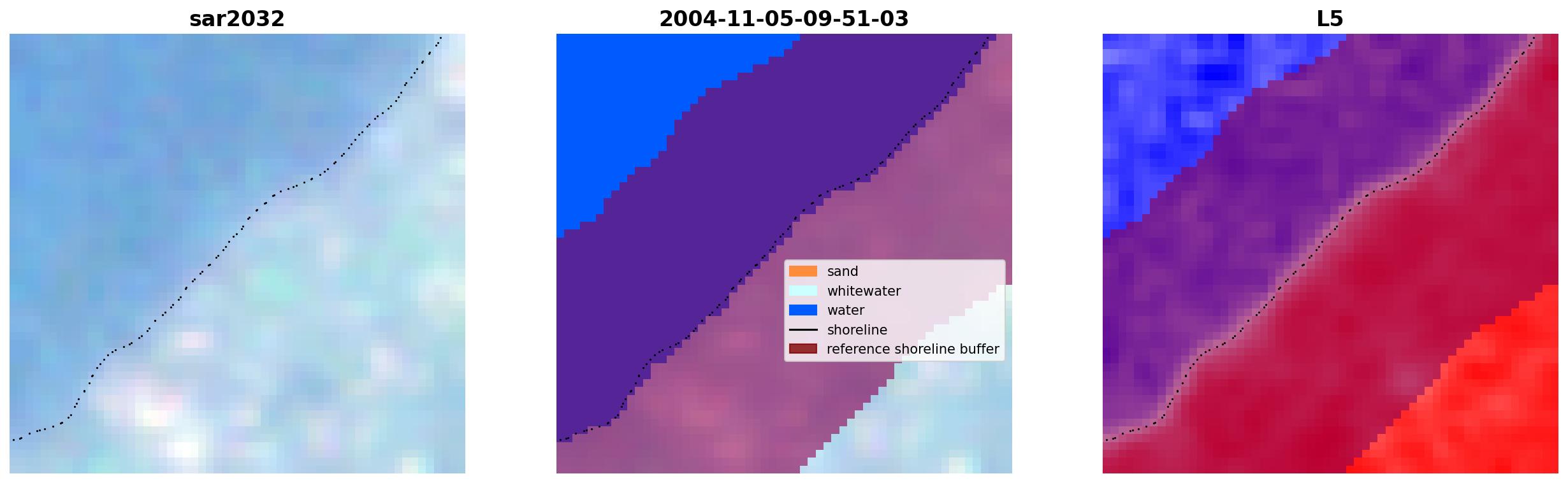 sar2032

2004-11-05-09-51-03

sand
whitewater
water
shoreline
reference shoreline buffer

L5